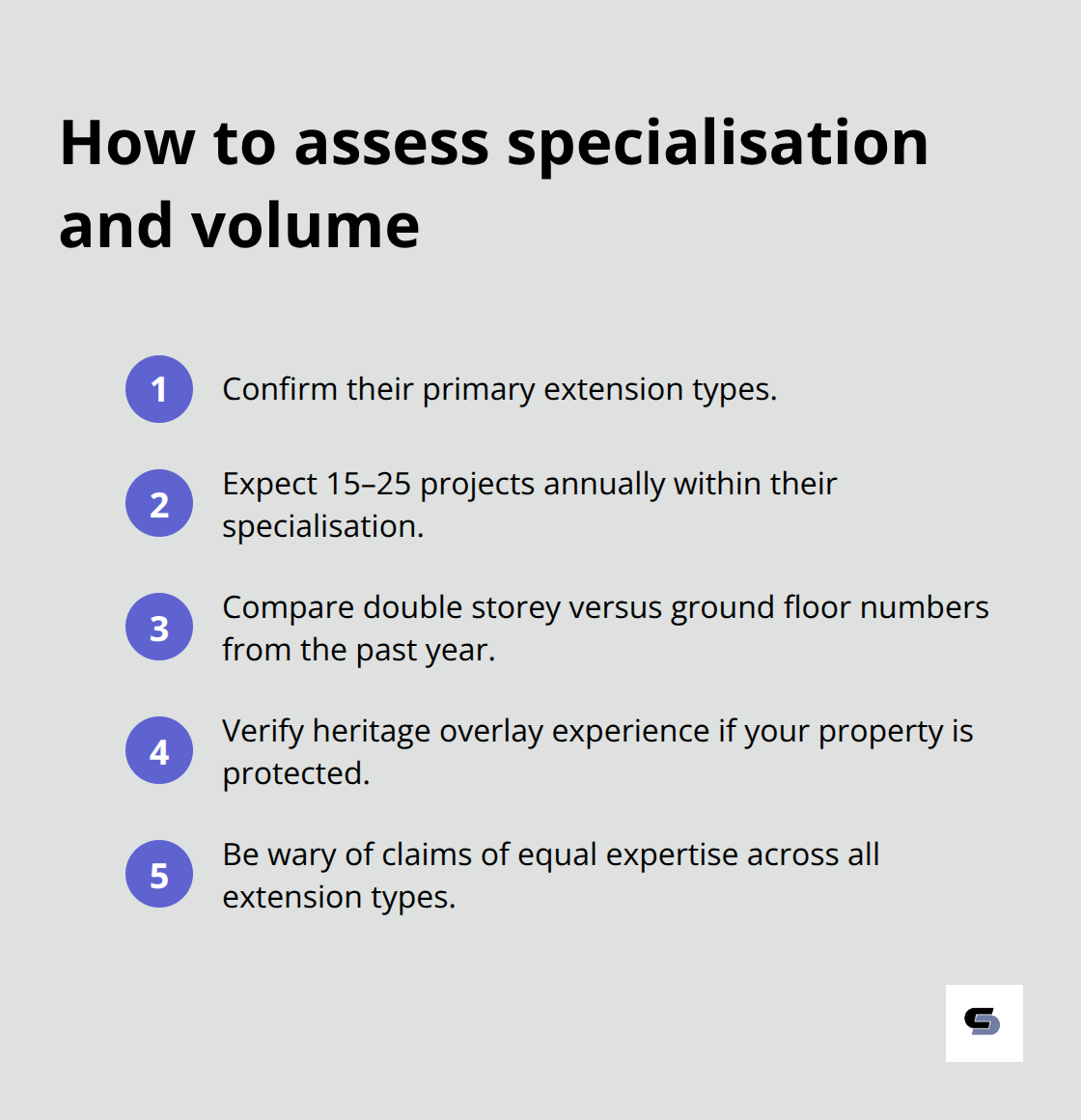 How to assess specialisation and volume

1 Confirm their primary extension types.

2 Expect 15–25 projects annually within their specialisation.

3 Compare double storey versus ground floor numbers from the past year.

4 Verify heritage overlay experience if your property is protected.

5 Be wary of claims of equal expertise across all extension types.